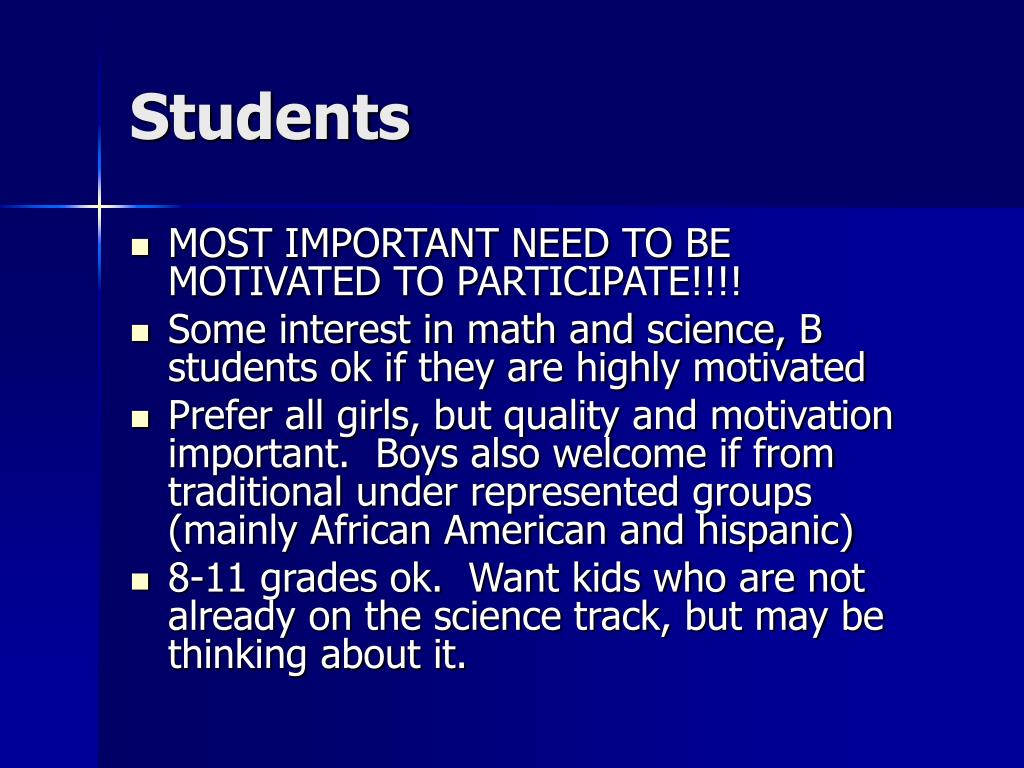 Students

- MOST IMPORTANT NEED TO BE MOTIVATED TO PARTICIPATE!!!!
- Some interest in math and science, B students ok if they are highly motivated
- Prefer all girls, but quality and motivation important.  Boys also welcome if from traditional under represented groups (mainly African American and hispanic)
- 8-11 grades ok.  Want kids who are not already on the science track, but may be thinking about it.